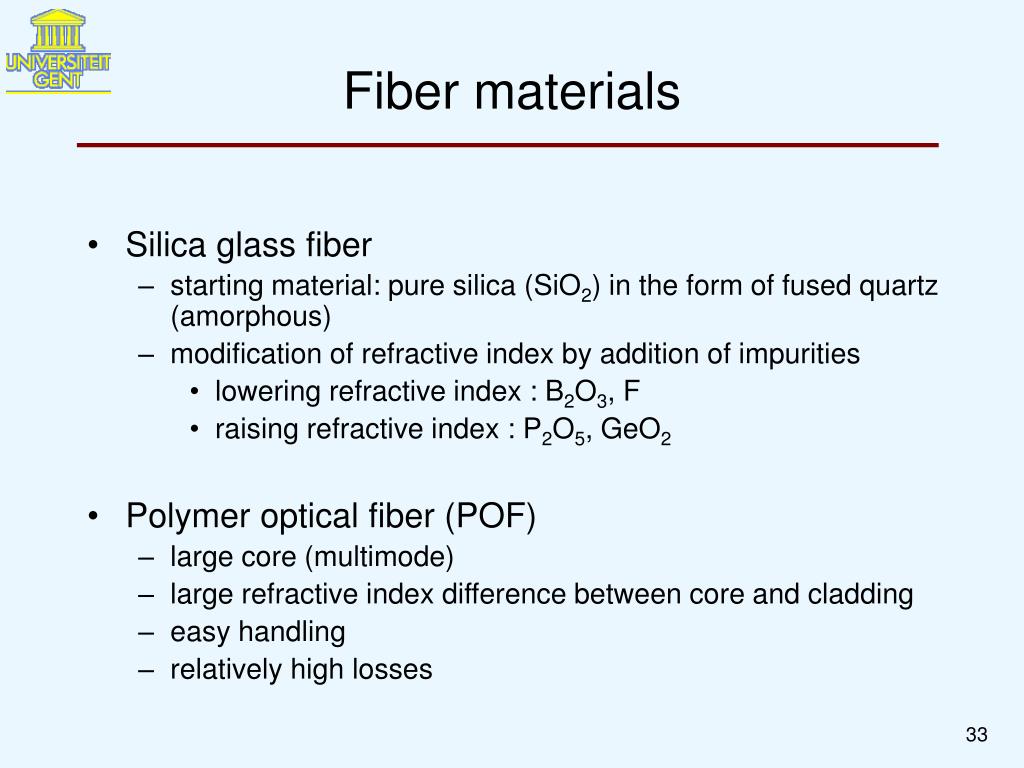 UNIVERSITEIT GENT

Fiber materials

• Silica glass fiber
– starting material: pure silica ($SiO_2$) in the form of fused quartz (amorphous)
– modification of refractive index by addition of impurities
• lowering refractive index : $B_2O_3$, F
• raising refractive index : $P_2O_5$, $GeO_2$

• Polymer optical fiber (POF)
– large core (multimode)
– large refractive index difference between core and cladding
– easy handling
– relatively high losses

33